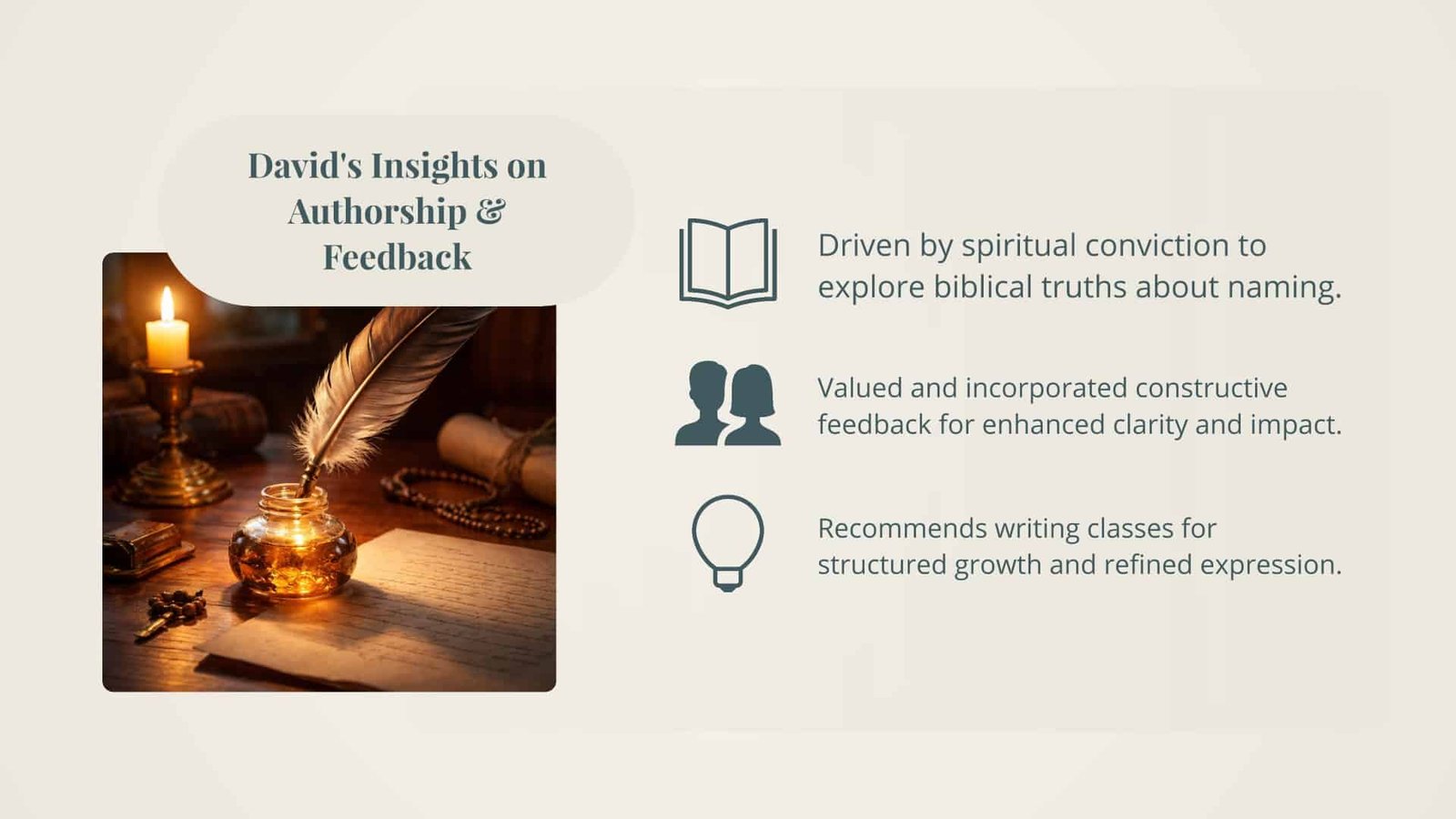 David's Insights on Authorship & Feedback

Driven by spiritual conviction to explore biblical truths about naming.

Valued and incorporated constructive feedback for enhanced clarity and impact.

Recommends writing classes for structured growth and refined expression.